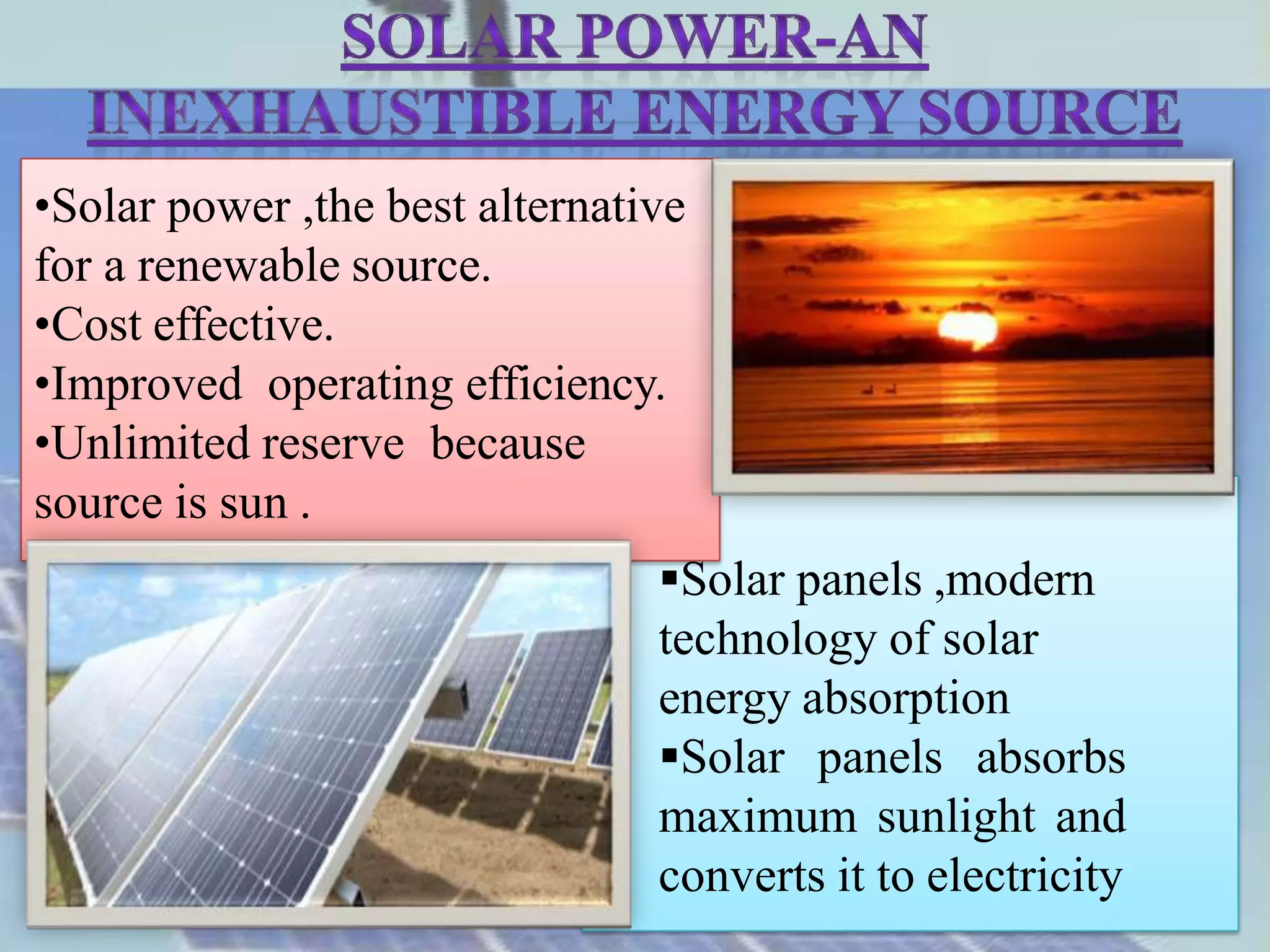 SOLAR POWER-AN INEXHAUSTIBLE ENERGY SOURCE

•Solar power ,the best alternative for a renewable source.
•Cost effective.
•Improved operating efficiency.
•Unlimited reserve because source is sun .

▪Solar panels ,modern technology of solar energy absorption
▪Solar panels absorbs maximum sunlight and converts it to electricity